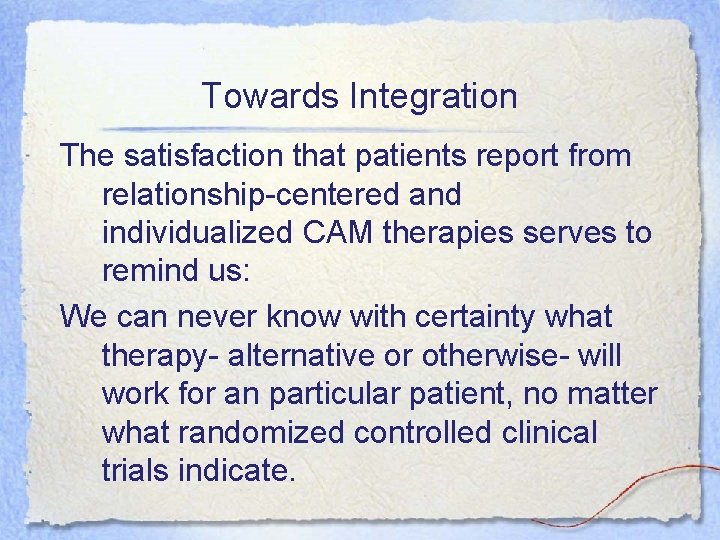 Towards Integration

The satisfaction that patients report from relationship-centered and individualized CAM therapies serves to remind us:

We can never know with certainty what therapy- alternative or otherwise- will work for an particular patient, no matter what randomized controlled clinical trials indicate.